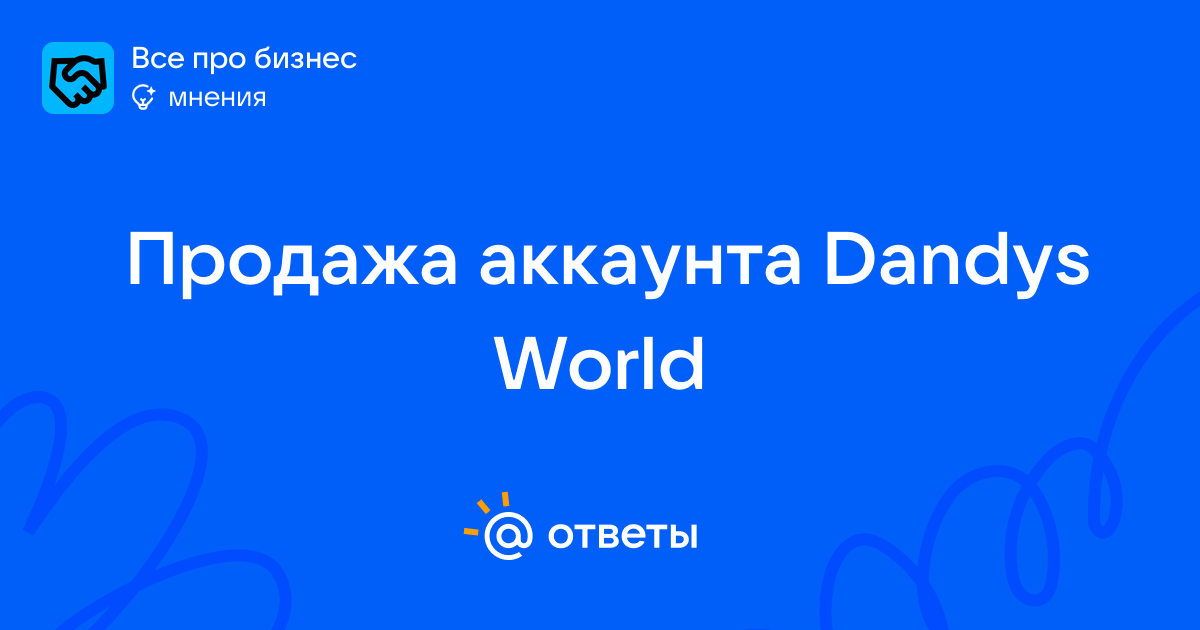 Все про бизнес
мнения

Продажа аккаунта Dandys World

@ ответы